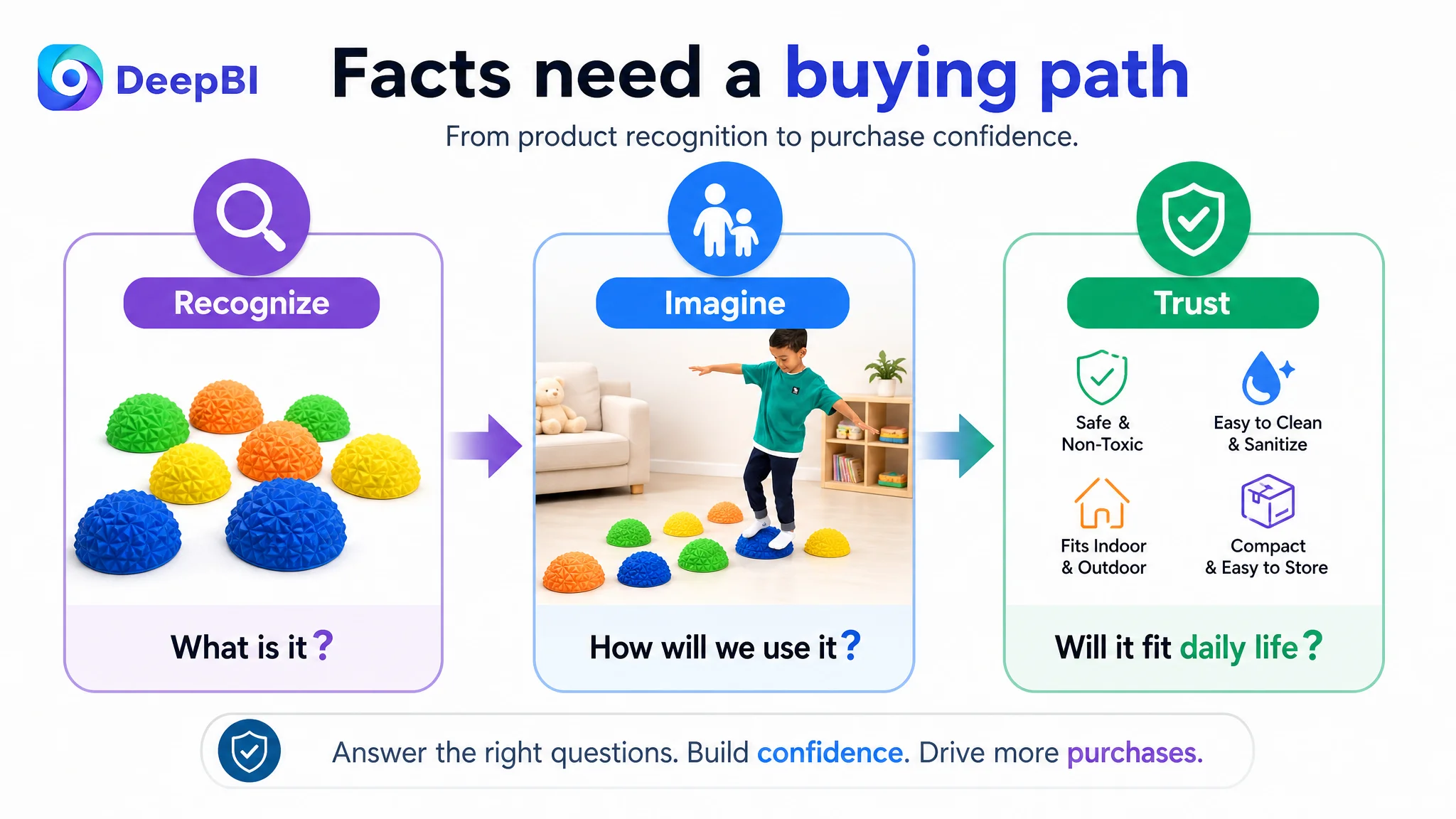 DeepBI

Facts need a buying path

From product recognition to purchase confidence.

Recognize

What is it?

Imagine

How will we use it?

Trust

Safe & Non-Toxic

Easy to Clean & Sanitize

Fits Indoor & Outdoor

Compact & Easy to Store

Will it fit daily life?

Answer the right questions. Build confidence. Drive more purchases.